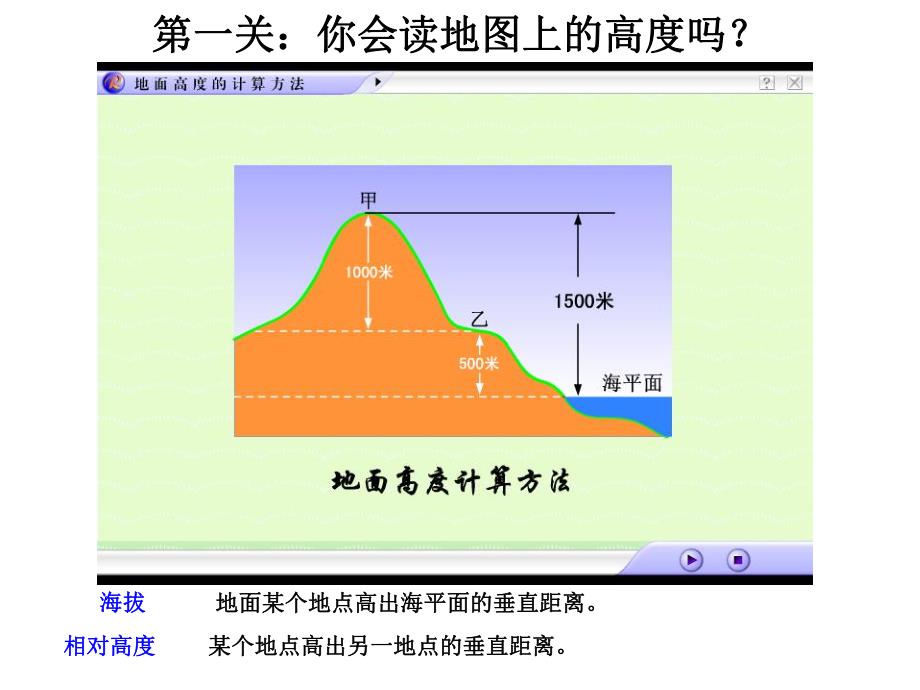 第一关：你会读地图上的高度吗？

地面高度的计算方法

?

甲

1000米

1500米

乙

500米

海平面

地面高度计算方法

海拔　地面某个地点高出海平面的垂直距离。

相对高度　某个地点高出另一地点的垂直距离。